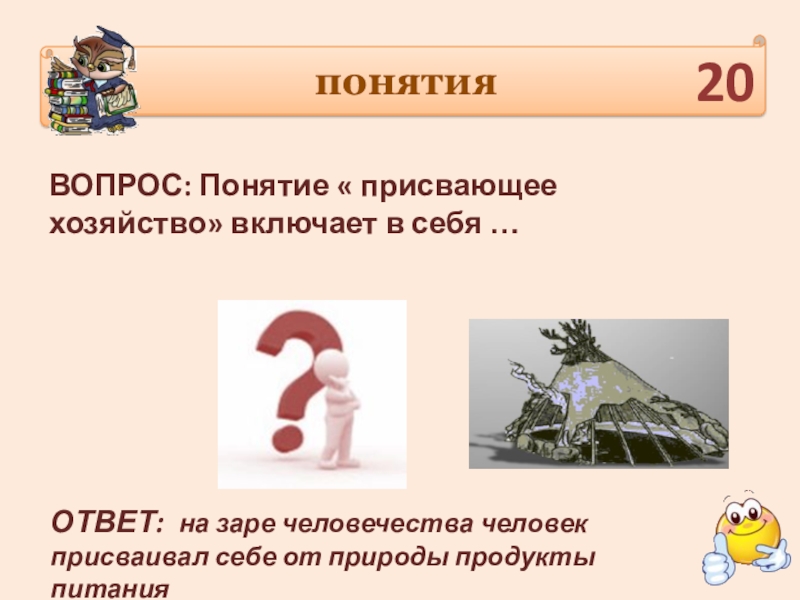 ПОНЯТИЯ

20

ВОПРОС: Понятие « присвающее хозяйство» включает в себя …

ОТВЕТ: на заре человечества человек присваивал себе от природы продукты питания